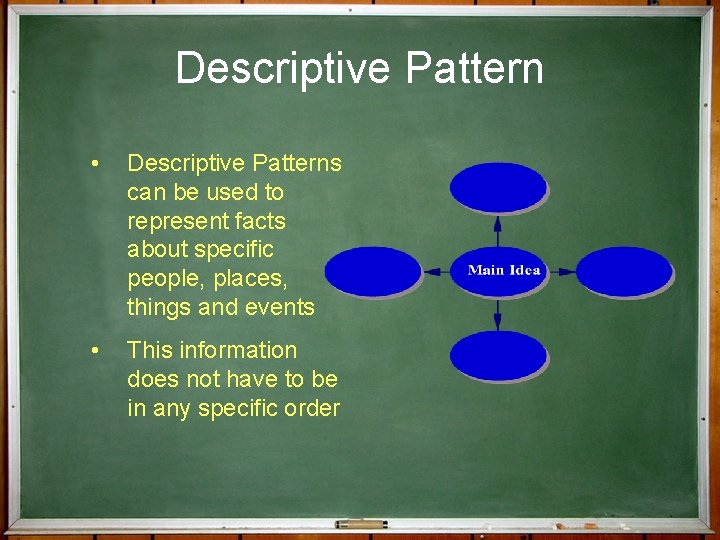 Descriptive Pattern

• Descriptive Patterns can be used to represent facts about specific people, places, things and events

• This information does not have to be in any specific order

Main Idea